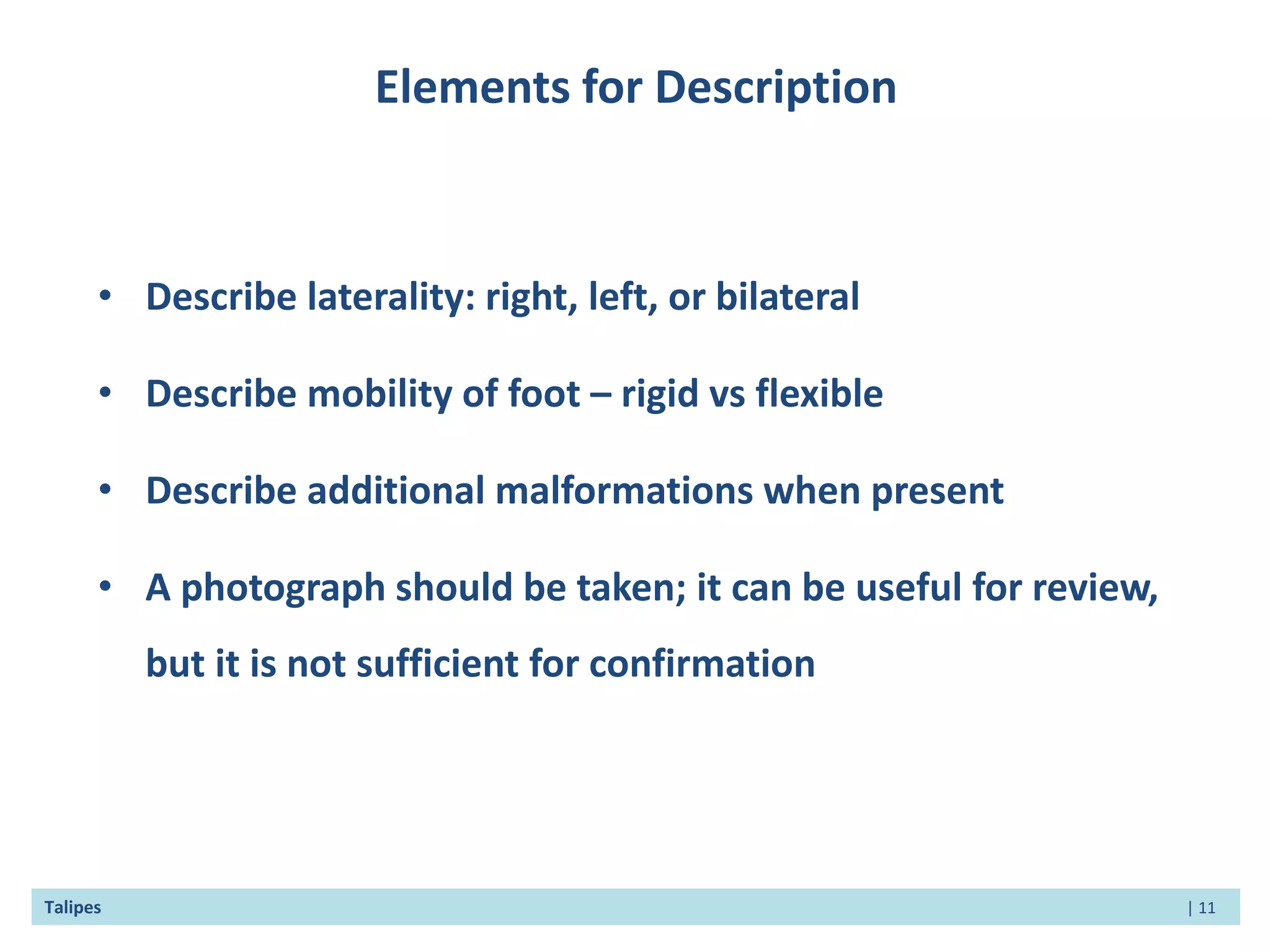 Elements for Description

• Describe laterality: right, left, or bilateral

• Describe mobility of foot – rigid vs flexible

• Describe additional malformations when present

• A photograph should be taken; it can be useful for review, but it is not sufficient for confirmation

Talipes

| 11